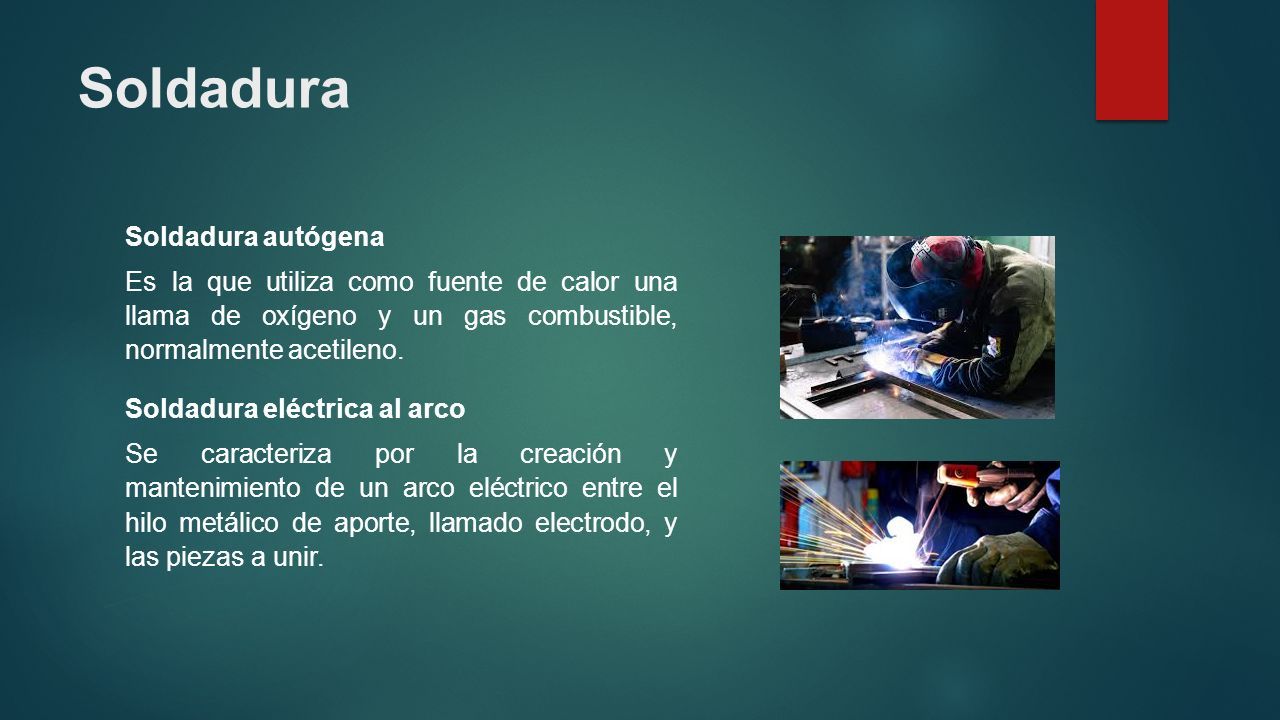 Soldadura

Soldadura autógena

Es la que utiliza como fuente de calor una llama de oxígeno y un gas combustible, normalmente acetileno.

Soldadura eléctrica al arco

Se caracteriza por la creación y mantenimiento de un arco eléctrico entre el hilo metálico de aporte, llamado electrodo, y las piezas a unir.